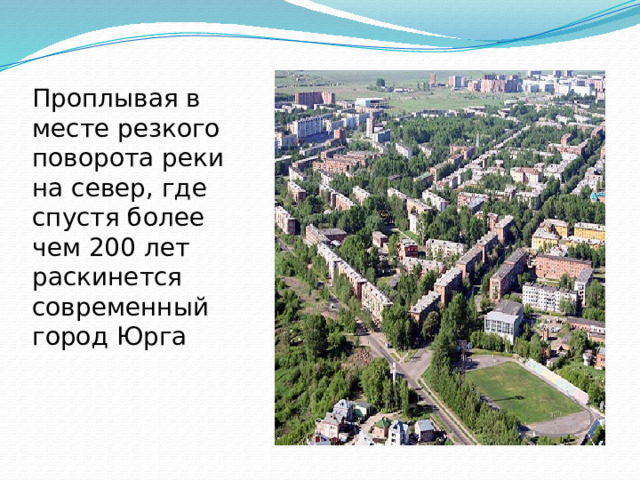 Проплывая в месте резкого поворота реки на север, где спустя более чем 200 лет раскинется современный город Юрга